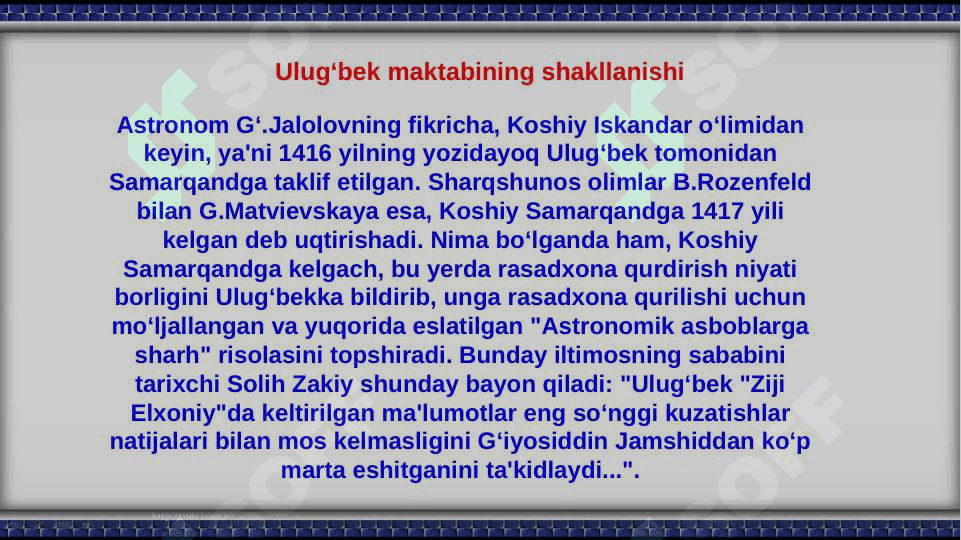 Ulug‘bek maktabining shakllanishi

Astronom G‘.Jalolovning fikricha, Koshiy Iskandar o‘limidan keyin, ya'ni 1416 yilning yozidayoq Ulug‘bek tomonidan Samarqandga taklif etilgan. Sharqshunos olimlar B.Rozenfeld bilan G.Matvievskaya esa, Koshiy Samarqandga 1417 yili kelgan deb uqtirishadi. Nima bo‘lganda ham, Koshiy Samarqandga kelgach, bu yerda rasadxona qurdirish niyati borligini Ulug‘bekka bildirib, unga rasadxona qurilishi uchun mo‘ljallangan va yuqorida eslatilgan "Astronomik asboblarga sharh" risolasini topshiradi. Bunday iltimosning sababini tarixchi Solih Zakiy shunday bayon qiladi: "Ulug‘bek "Ziji Elxoniy"da keltirilgan ma'lumotlar eng so‘nggi kuzatishlar natijalari bilan mos kelmasligini G‘iyosiddin Jamshiddan ko‘p marta eshitganini ta'kidlaydi...".